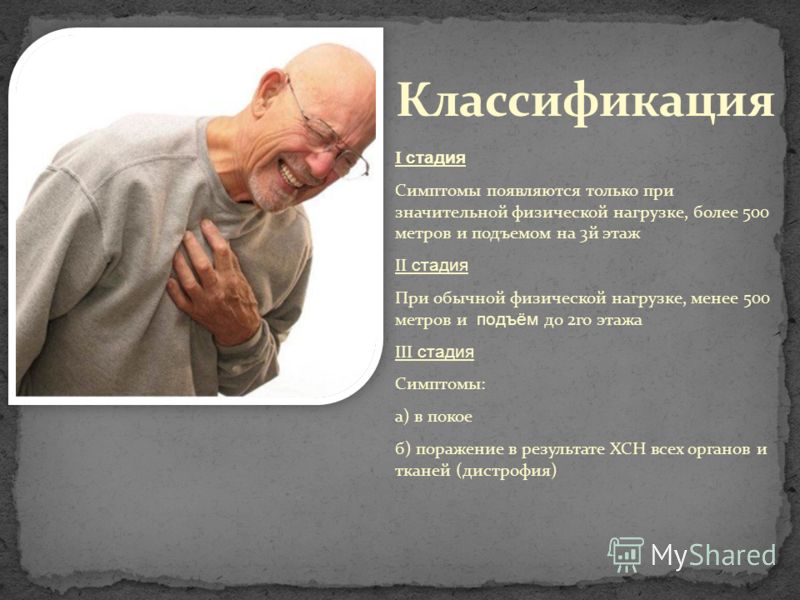 Классификация

I стадия

Симптомы появляются только при значительной физической нагрузке, более 500 метров и подъемом на 3й этаж

II стадия

При обычной физической нагрузке, менее 500 метров и подъём до 2го этажа

III стадия

Симптомы:

а) в покое

б) поражение в результате ХСН всех органов и тканей (дистрофия)

MyShared